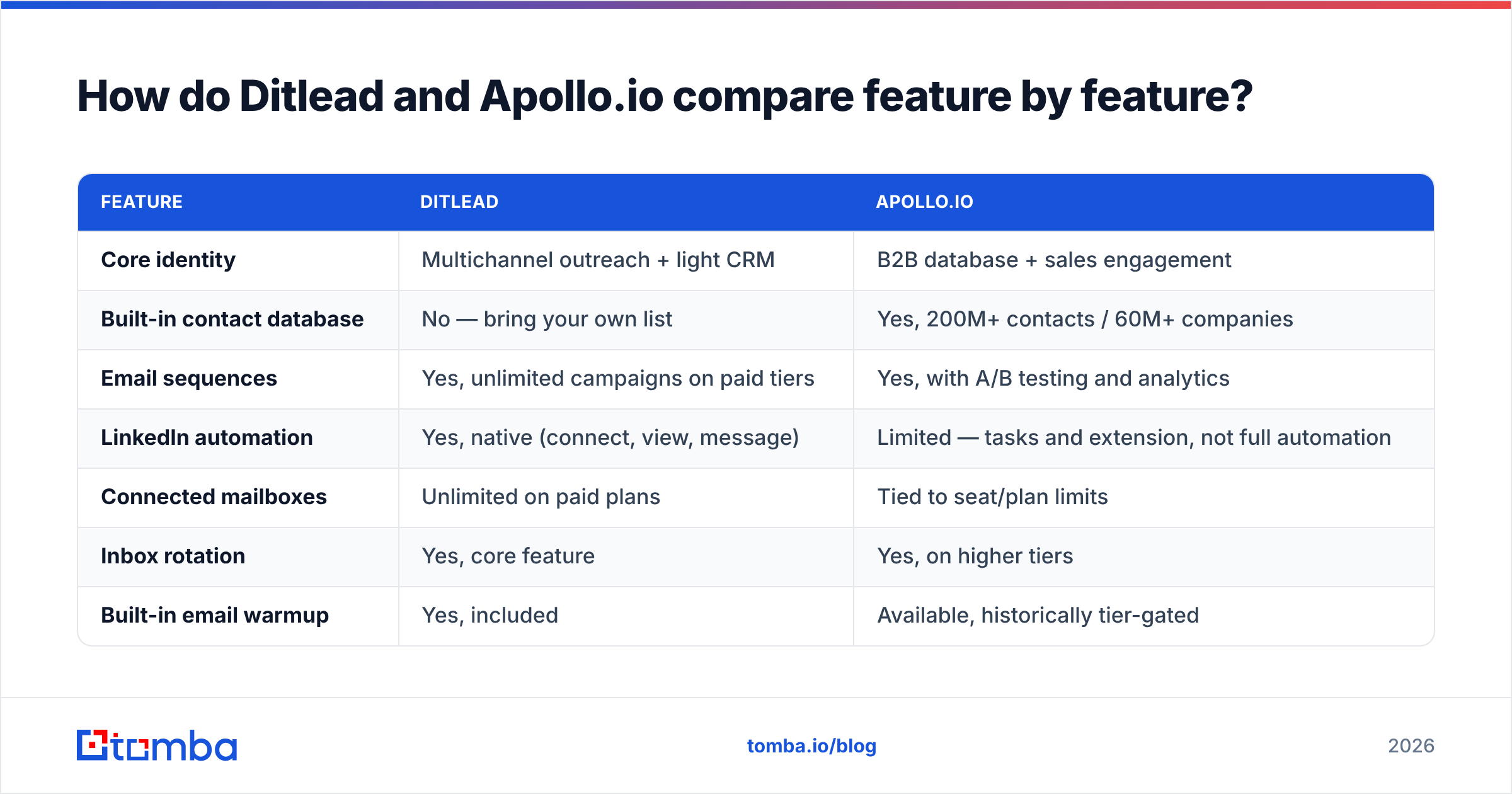 How do Ditlead and Apollo.io compare feature by feature?

| FEATURE | DITLEAD | APOLLO.IO |
|---|---|---|
| Core identity | Multichannel outreach + light CRM | B2B database + sales engagement |
| Built-in contact database | No — bring your own list | Yes, 200M+ contacts / 60M+ companies |
| Email sequences | Yes, unlimited campaigns on paid tiers | Yes, with A/B testing and analytics |
| LinkedIn automation | Yes, native (connect, view, message) | Limited — tasks and extension, not full automation |
| Connected mailboxes | Unlimited on paid plans | Tied to seat/plan limits |
| Inbox rotation | Yes, core feature | Yes, on higher tiers |
| Built-in email warmup | Yes, included | Available, historically tier-gated |

tomba

tomba.io/blog

2026